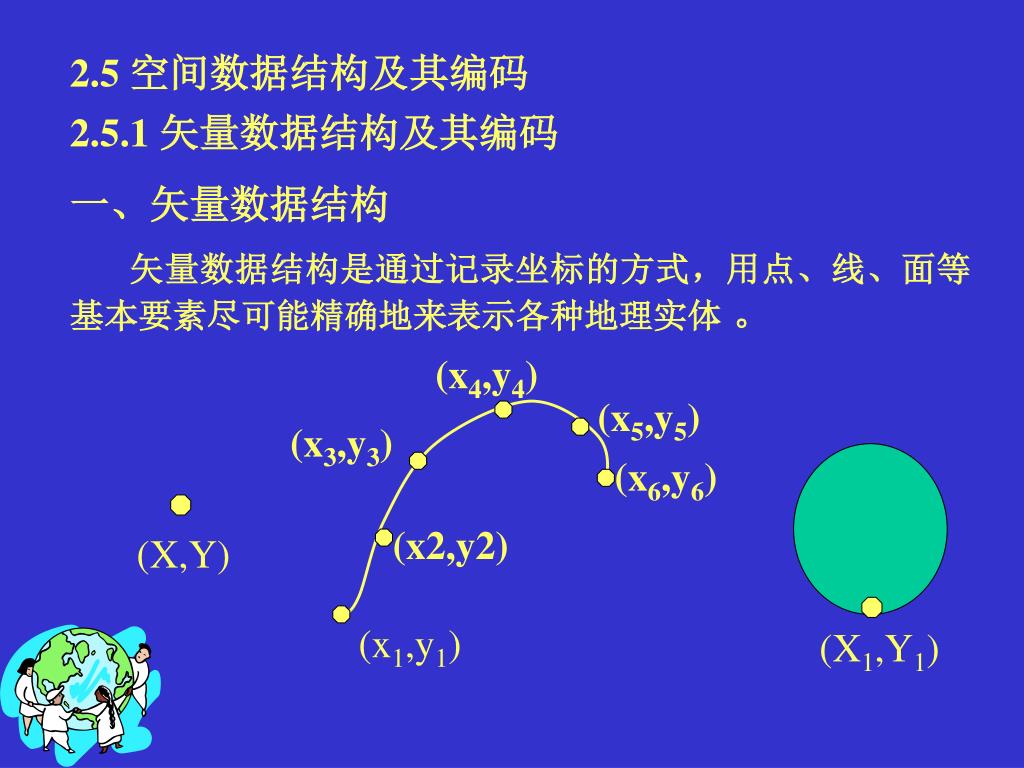 2.5 空间数据结构及其编码

2.5.1 矢量数据结构及其编码

一、矢量数据结构

矢量数据结构是通过记录坐标的方式，用点、线、面等基本要素尽可能精确地来表示各种地理实体 。

$(x_4,y_4)$

$(x_5,y_5)$

$(x_3,y_3)$

$(x_6,y_6)$

(X,Y)

(x2,y2)

$(x_1,y_1)$

$(X_1,Y_1)$